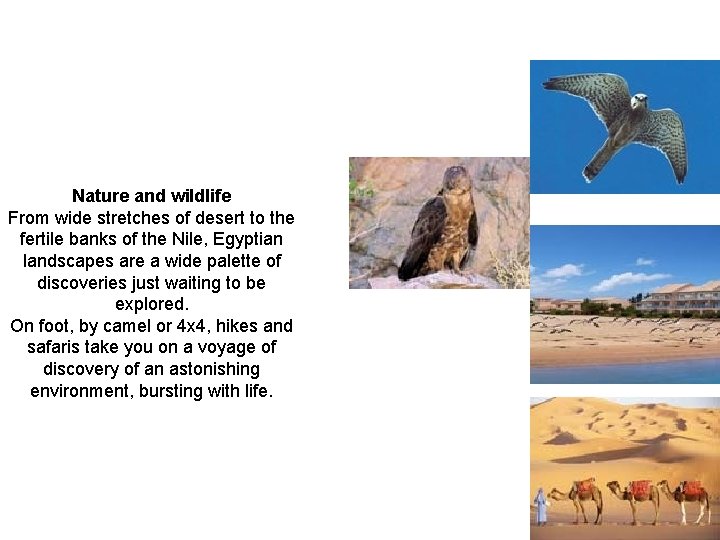 Nature and wildlife
From wide stretches of desert to the fertile banks of the Nile, Egyptian landscapes are a wide palette of discoveries just waiting to be explored.
On foot, by camel or 4x4, hikes and safaris take you on a voyage of discovery of an astonishing environment, bursting with life.